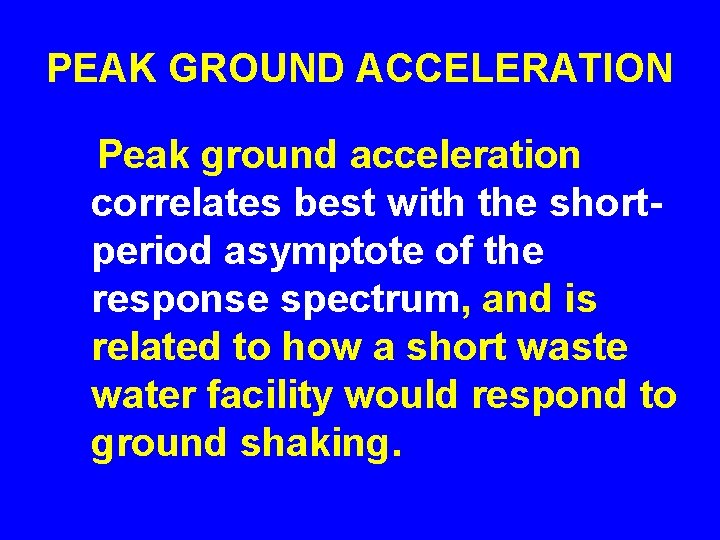 PEAK GROUND ACCELERATION

Peak ground acceleration correlates best with the short-period asymptote of the response spectrum, and is related to how a short waste water facility would respond to ground shaking.